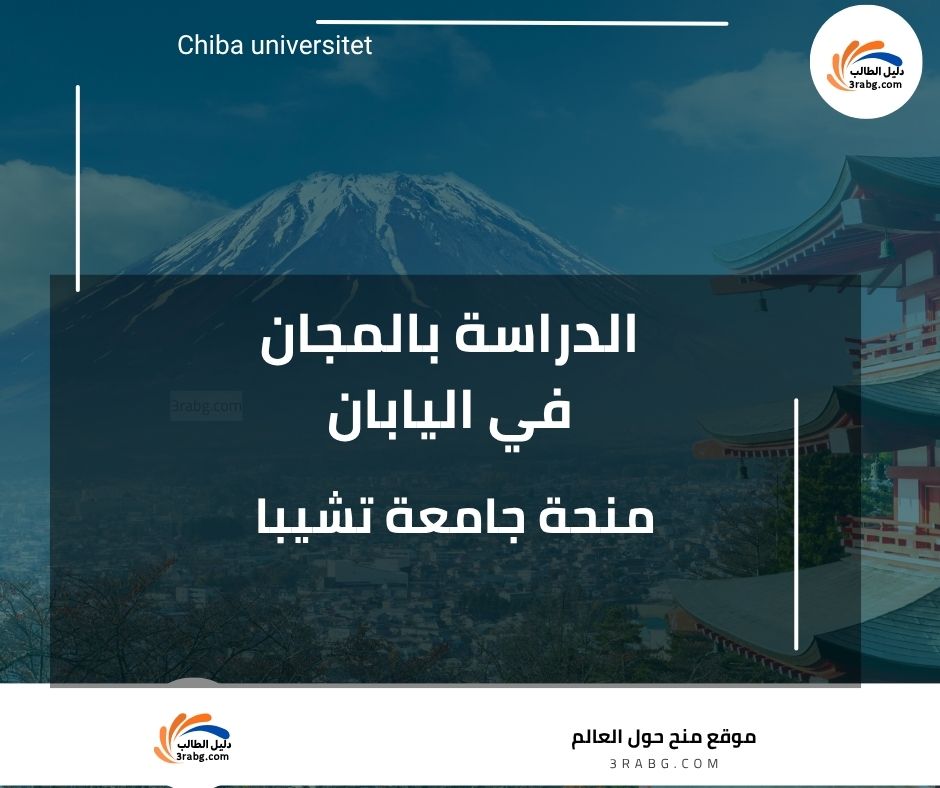 Chiba universitet

دليل الطالب
3rabg.com

الدراسة بالمجان
في اليابان

3rabg.com

منحة جامعة تشيبا

دليل الطالب
3rabg.com

موقع منح حول العالم
3RABG.COM